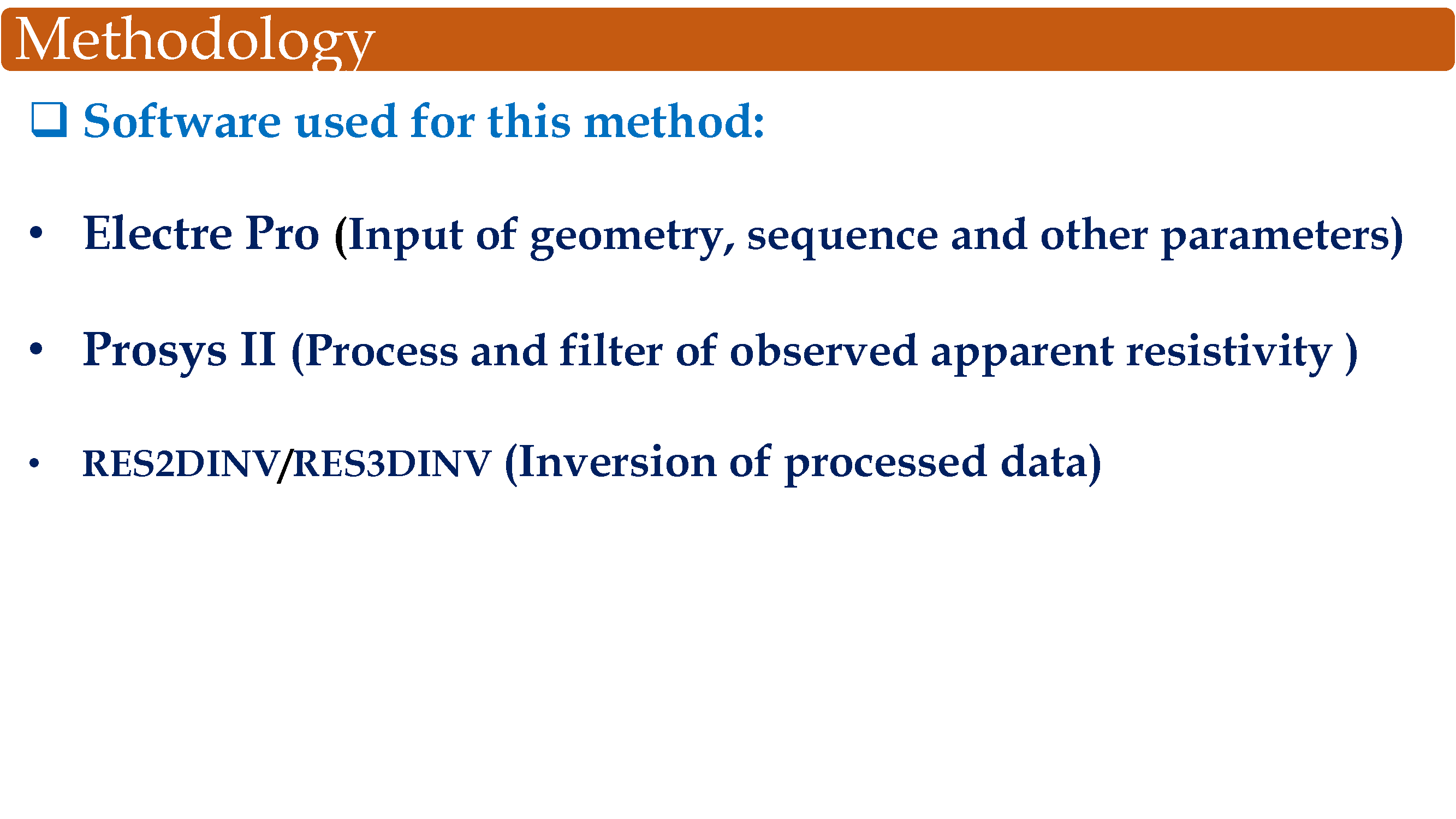 Methodology

❑ Software used for this method:

• Electre Pro (Input of geometry, sequence and other parameters)

• Prosys II (Process and filter of observed apparent resistivity )

• RES2DINV/RES3DINV (Inversion of processed data)